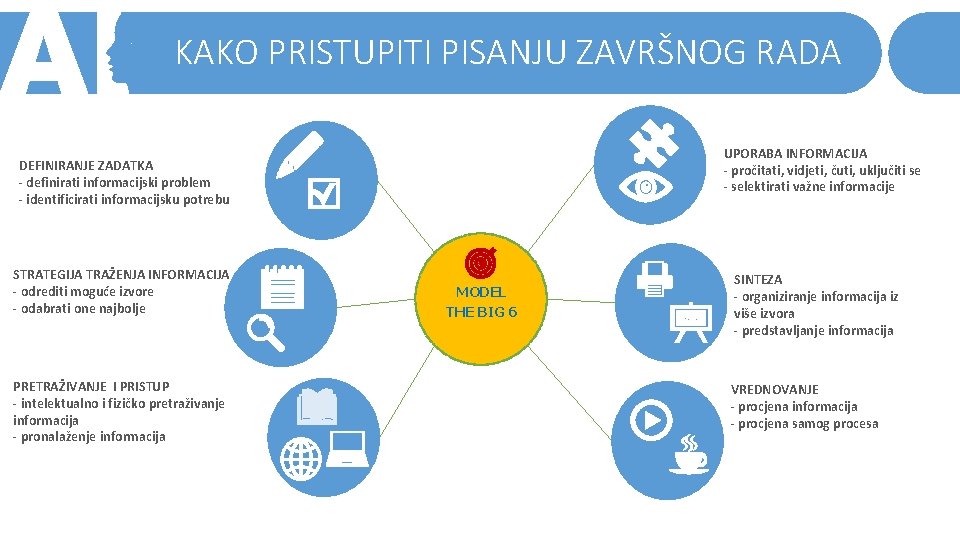 KAKO PRISTUPITI PISANJU ZAVRŠNOG RADA

DEFINIRANJE ZADATKA
- definirati informacijski problem
- identificirati informacijsku potrebu

STRATEGIJA TRAŽENJA INFORMACIJA
- odrediti moguće izvore
- odabrati one najbolje

PRETRAŽIVANJE I PRISTUP
- intelektualno i fizičko pretraživanje informacija
- pronalaženje informacija

MODEL
THE BIG 6

UPORABA INFORMACIJA
- pročitati, vidjeti, čuti, uključiti se
- selektirati važne informacije

SINTEZA
- organiziranje informacija iz više izvora
- predstavljanje informacija

VREDNOVANJE
- procjena informacija
- procjena samog procesa